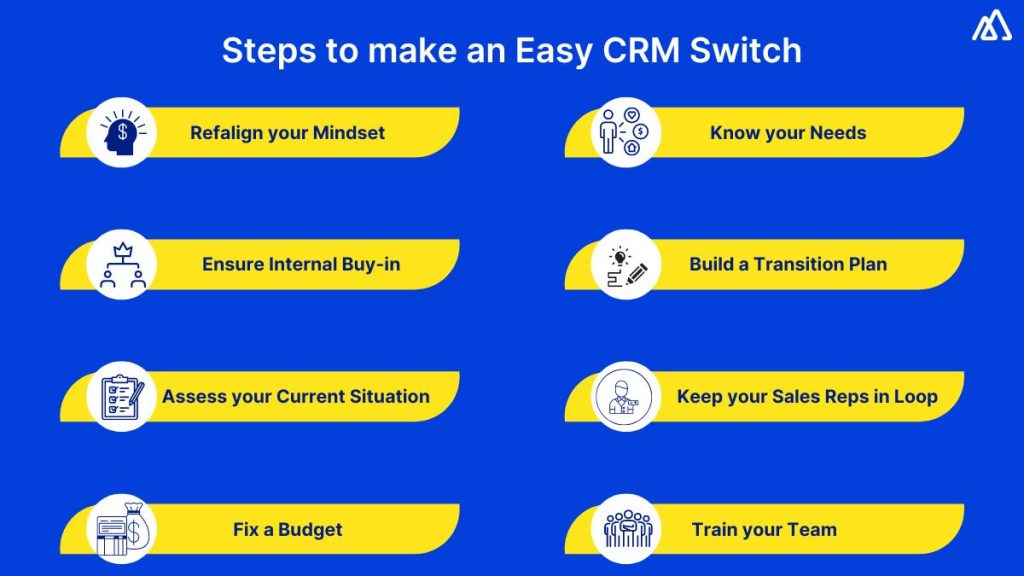 Steps to make an Easy CRM Switch

Refalign your Mindset

Ensure Internal Buy-in

Assess your Current Situation

Fix a Budget

Know your Needs

Build a Transition Plan

Keep your Sales Reps in Loop

Train your Team